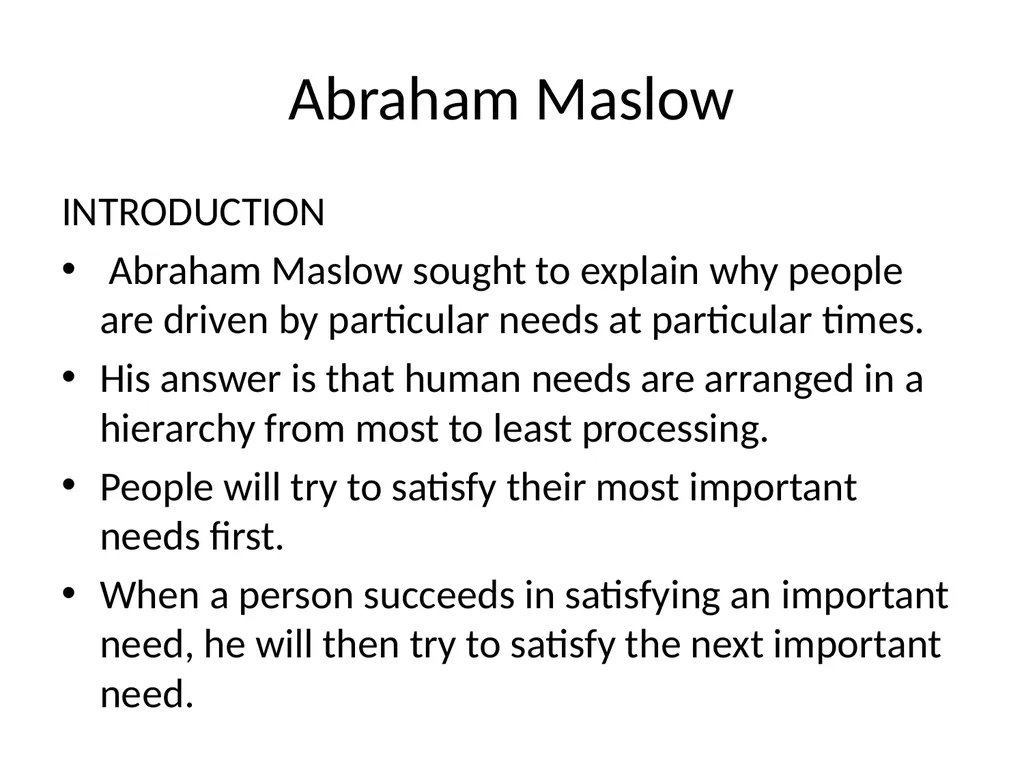 Abraham Maslow

INTRODUCTION

• Abraham Maslow sought to explain why people are driven by particular needs at particular times.
• His answer is that human needs are arranged in a hierarchy from most to least processing.
• People will try to satisfy their most important needs first.
• When a person succeeds in satisfying an important need, he will then try to satisfy the next important need.